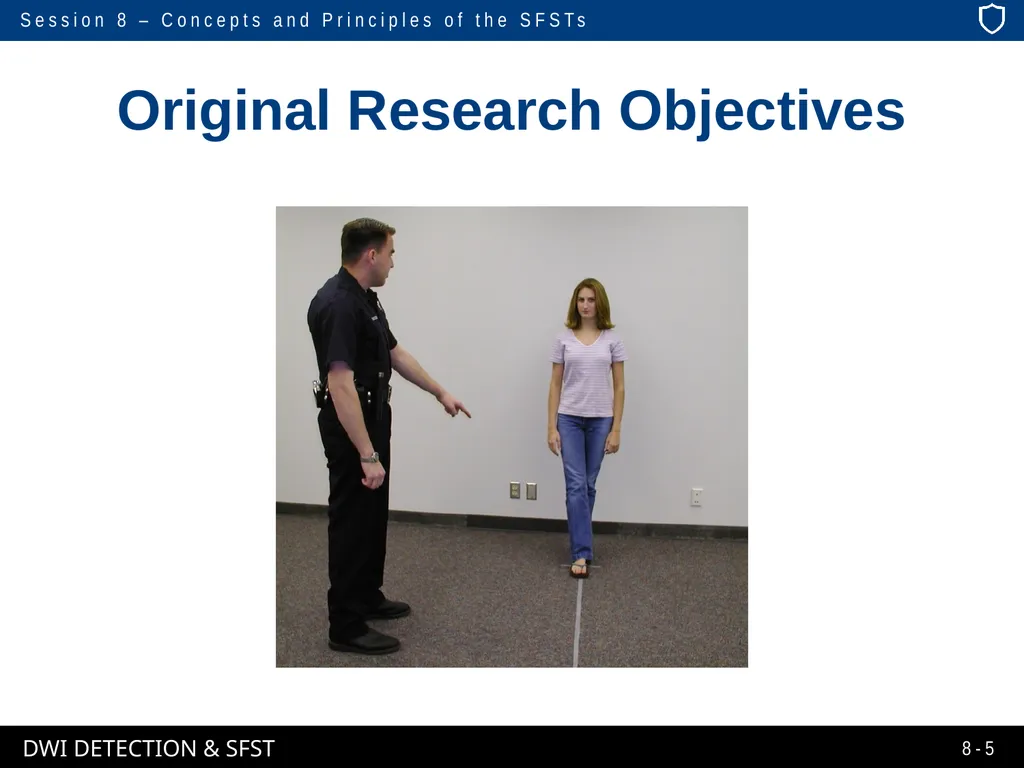 Session 8 – Concepts and Principles of the SFSTs

Original Research Objectives

DWI DETECTION & SFST

8-5